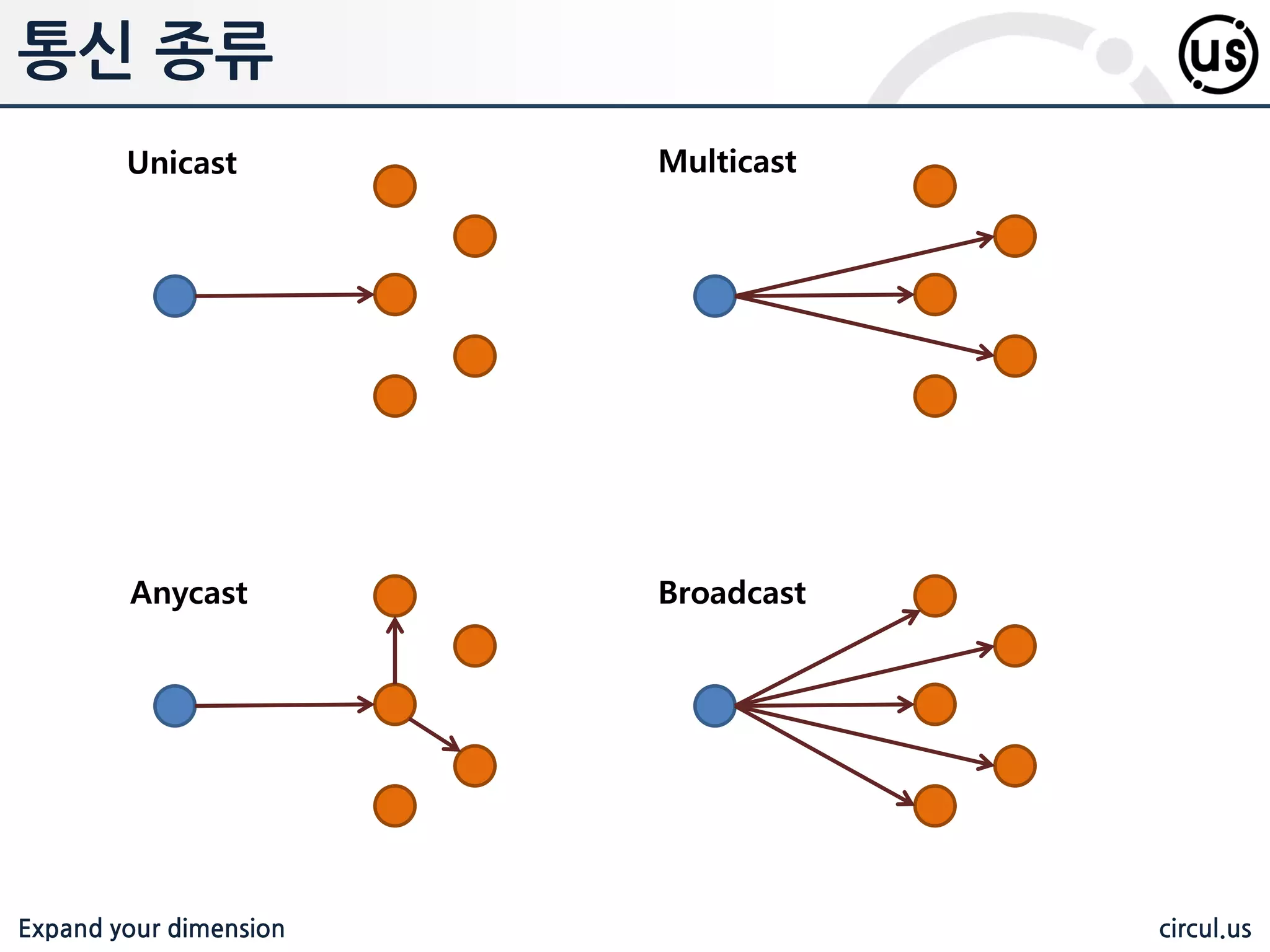 통신 종류

us

Unicast

Multicast

Anycast

Broadcast

Expand your dimension

circul.us